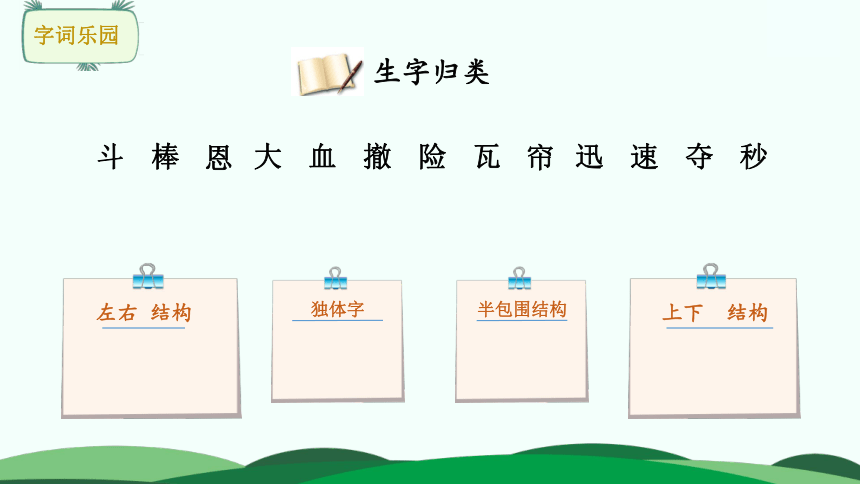 字词乐园

生字归类

斗 棒 恩 大 血 撤 险 瓦 帘 迅 速 夺 秒

左右 结构

独体字

半包围结构

上下 结构